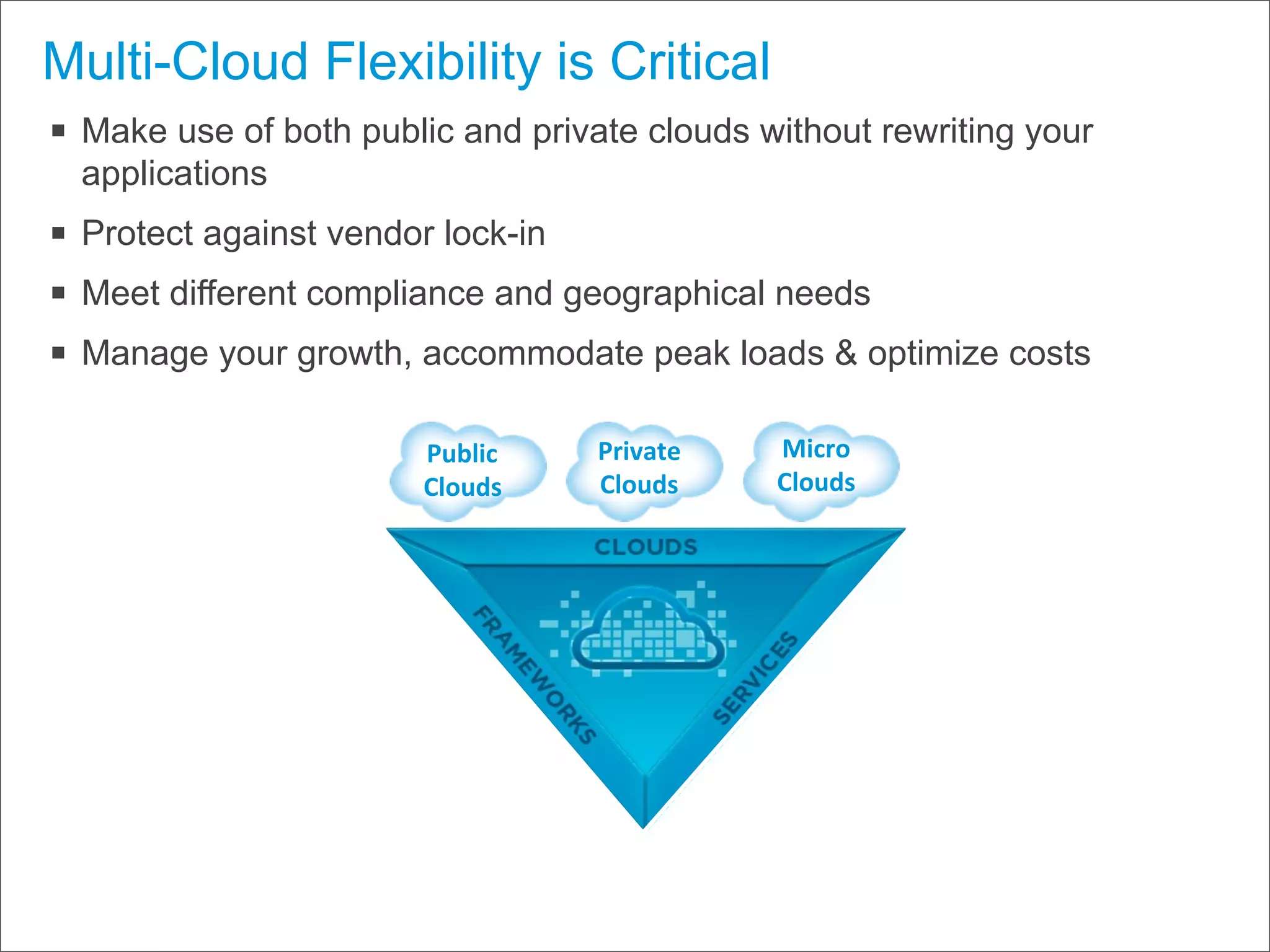 Multi-Cloud Flexibility is Critical

▪ Make use of both public and private clouds without rewriting your applications

▪ Protect against vendor lock-in

▪ Meet different compliance and geographical needs

▪ Manage your growth, accommodate peak loads & optimize costs

Public Clouds

Private Clouds

Micro Clouds

CLOUDS

FRAMEWORKS

SERVICES